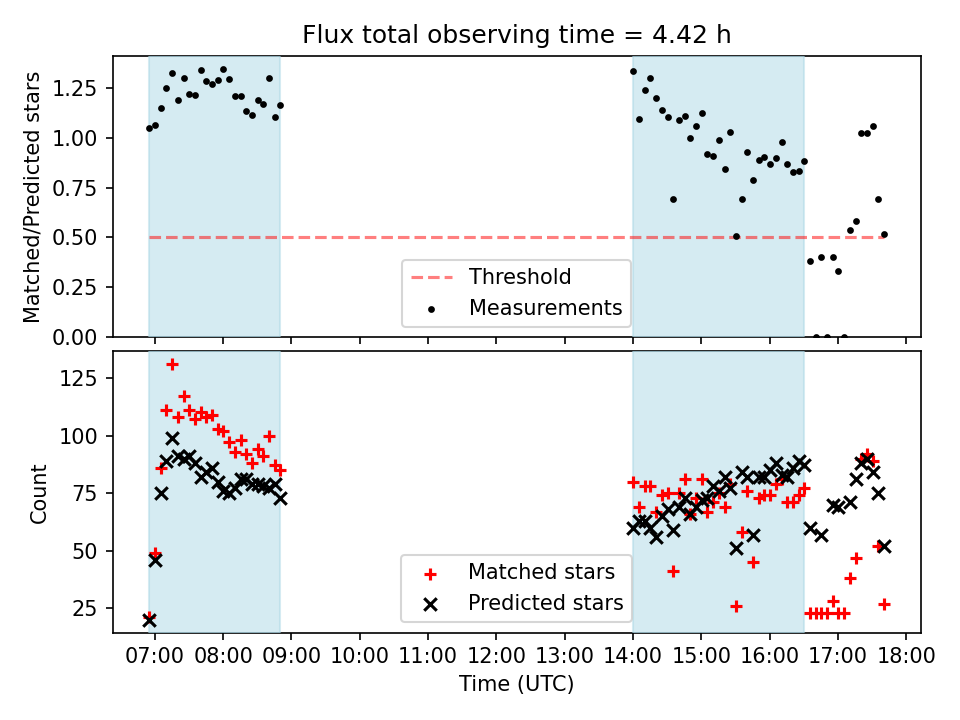 Flux total observing time = 4.42 h

Matched/Predicted stars

1.25
1.00
0.75
0.50
0.25
0.00

Threshold
Measurements

Count

125
100
75
50
25

Matched stars
Predicted stars

07:00 08:00 09:00 10:00 11:00 12:00 13:00 14:00 15:00 16:00 17:00 18:00

Time (UTC)